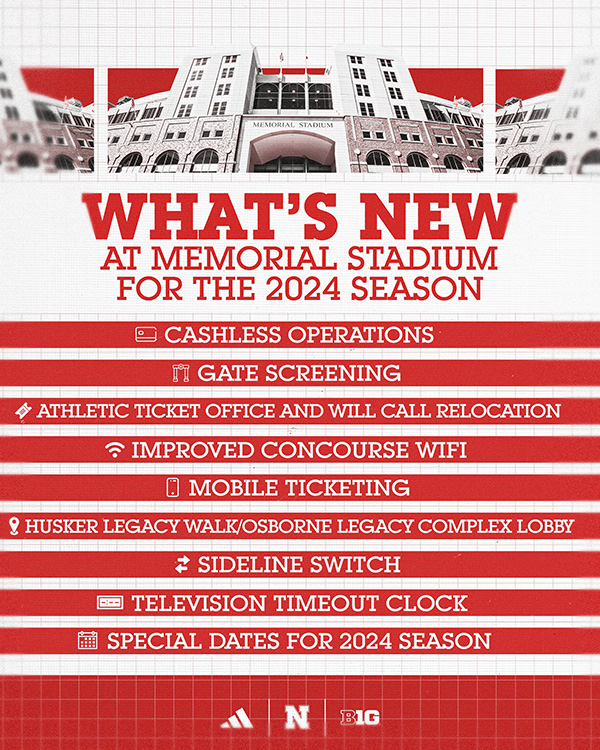 MEMORIAL STADIUM

WHAT'S NEW
AT MEMORIAL STADIUM
FOR THE 2024 SEASON

CASHLESS OPERATIONS

GATE SCREENING

ATHLETIC TICKET OFFICE AND WILL CALL RELOCATION

IMPROVED CONCOURSE WIFI

MOBILE TICKETING

HUSKER LEGACY WALK/OSBORNE LEGACY COMPLEX LOBBY

SIDELINE SWITCH

TELEVISION TIMEOUT CLOCK

SPECIAL DATES FOR 2024 SEASON

N
B1G